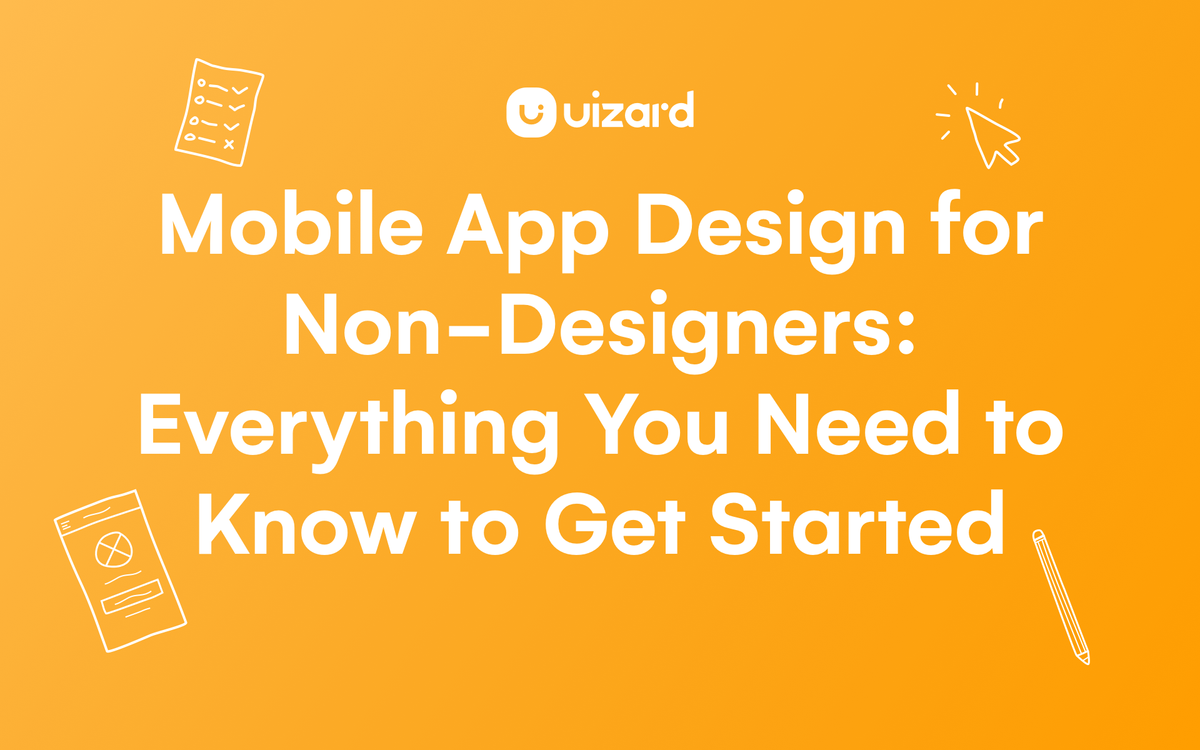 uizard

Mobile App Design for Non-Designers: Everything You Need to Know to Get Started